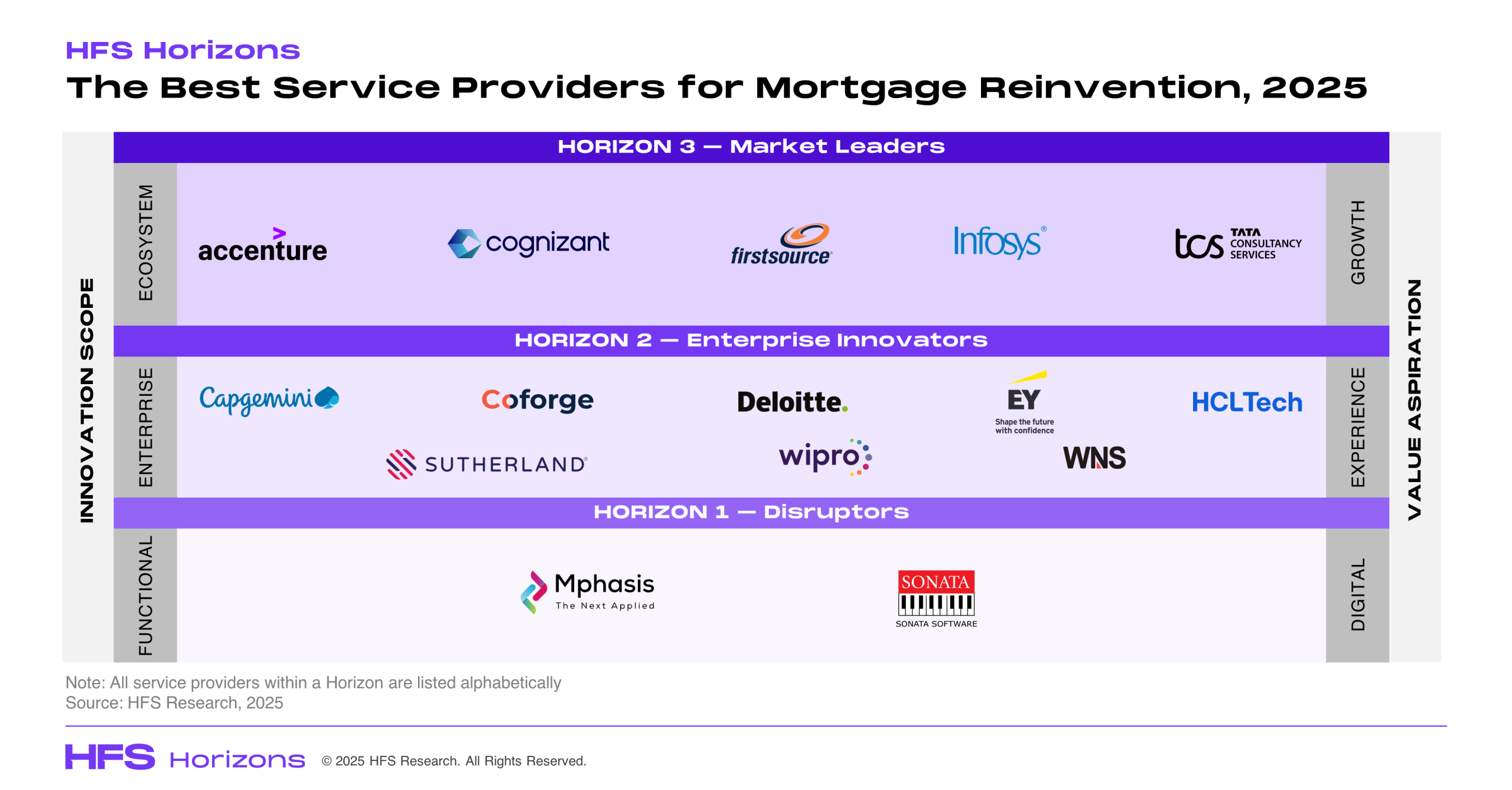 HFS Horizons
The Best Service Providers for Mortgage Reinvention, 2025

INNOVATION SCOPE

HORIZON 3 — Market Leaders

ECOSYSTEM

accenture
cognizant
firstsource
Infosys
tcs TATA CONSULTANCY SERVICES

GROWTH

HORIZON 2 — Enterprise Innovators

ENTERPRISE

Capgemini
Coforge
Deloitte.
EY Shape the future with confidence
HCLTech
SUTHERLAND
wipro
WNS

EXPERIENCE

HORIZON 1 — Disruptors

FUNCTIONAL

Mphasis The Next Applied
SONATA SONATA SOFTWARE

DIGITAL

VALUE ASPIRATION

Note: All service providers within a Horizon are listed alphabetically
Source: HFS Research, 2025

HFS Horizons © 2025 HFS Research. All Rights Reserved.